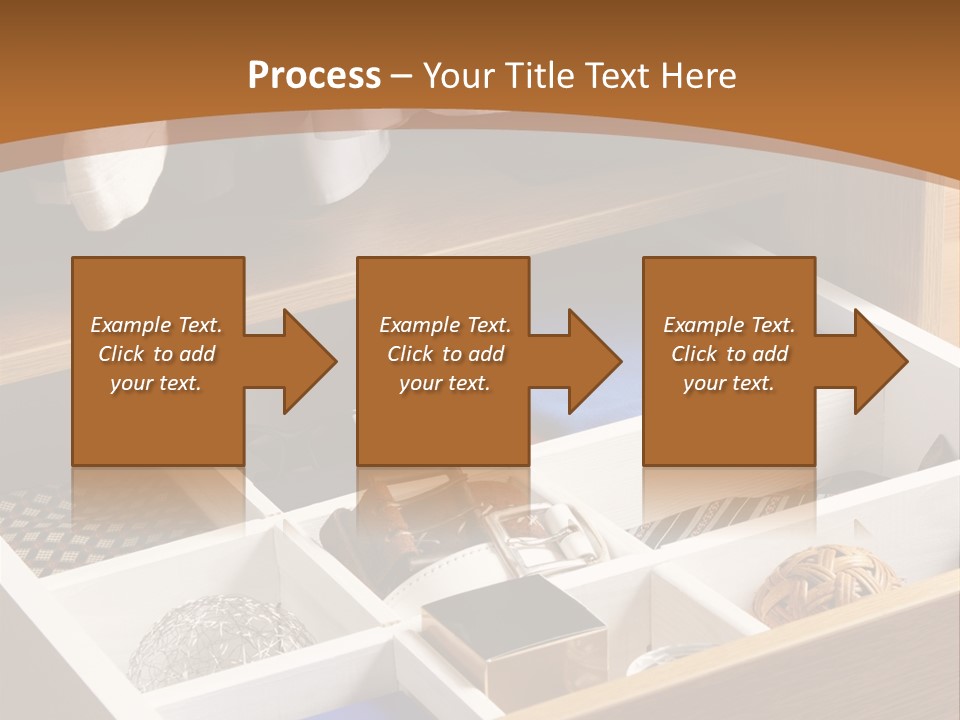 Process – Your Title Text Here

Example Text. Click to add your text.

Example Text. Click to add your text.

Example Text. Click to add your text.